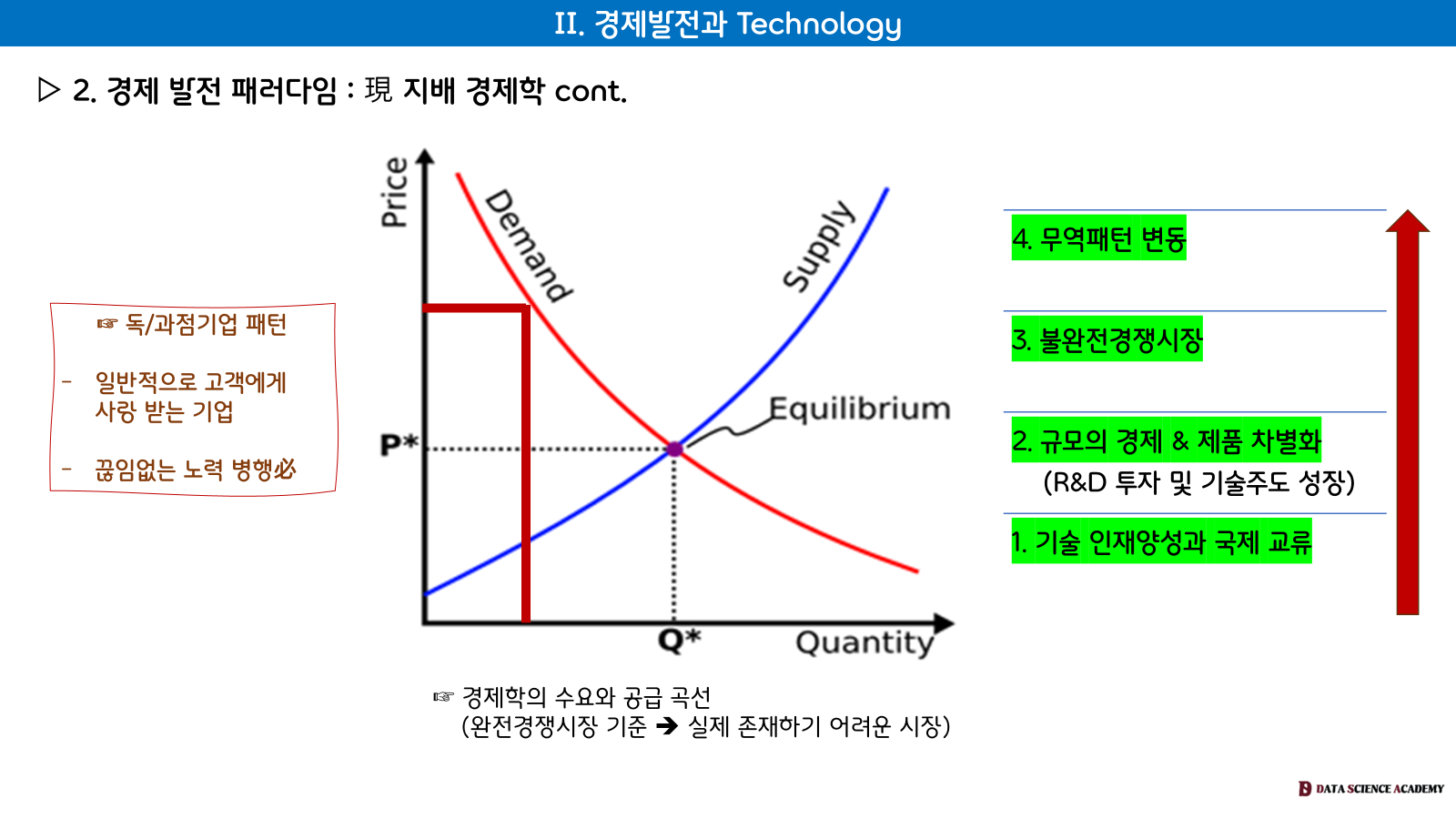 II. 경제발전과 Technology

▷ 2. 경제 발전 패러다임 : 現 지배 경제학 cont.

☞ 독/과점기업 패턴

- 일반적으로 고객에게 사랑 받는 기업

- 끊임없는 노력 병행必

Price

Demand

Supply

Equilibrium

P*

Q*

Quantity

☞ 경제학의 수요와 공급 곡선
(완전경쟁시장 기준 ➔ 실제 존재하기 어려운 시장)

4. 무역패턴 변동

3. 불완전경쟁시장

2. 규모의 경제 & 제품 차별화
(R&D 투자 및 기술주도 성장)

1. 기술 인재양성과 국제 교류

DATA SCIENCE ACADEMY